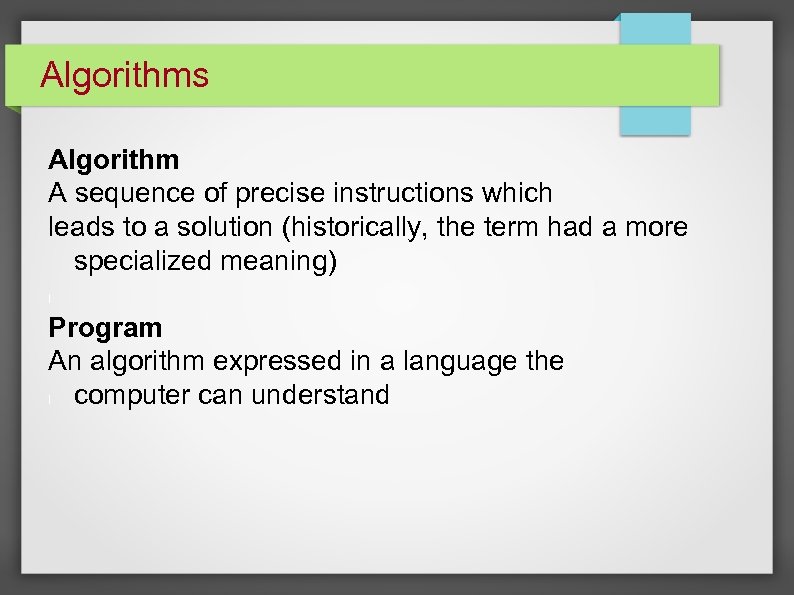 Algorithms

Algorithm
A sequence of precise instructions which leads to a solution (historically, the term had a more specialized meaning)

Program
An algorithm expressed in a language the computer can understand